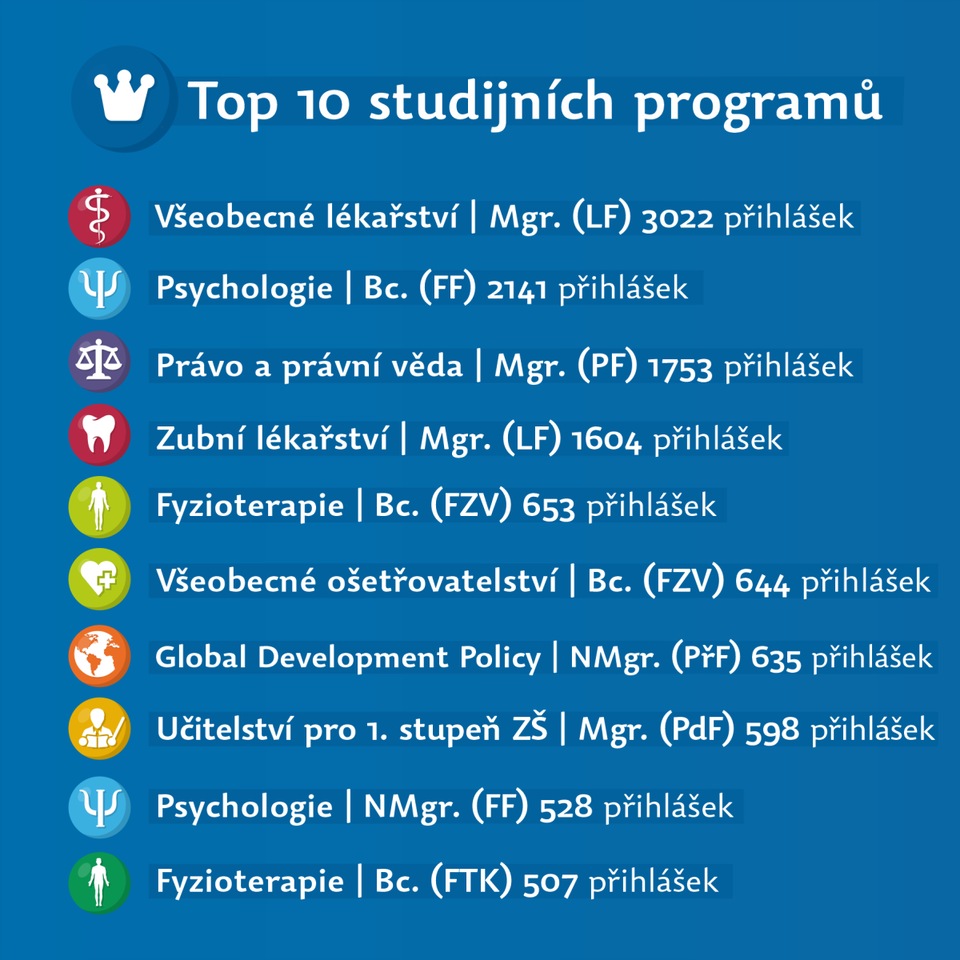 Top 10 studijních programů

Všeobecné lékařství | Mgr. (LF) 3022 přihlášek

Psychologie | Bc. (FF) 2141 přihlášek

Právo a právní věda | Mgr. (PF) 1753 přihlášek

Zubní lékařství | Mgr. (LF) 1604 přihlášek

Fyzioterapie | Bc. (FZV) 653 přihlášek

Všeobecné ošetřovatelství | Bc. (FZV) 644 přihlášek

Global Development Policy | NMgr. (PřF) 635 přihlášek

Učitelství pro 1. stupeň ZŠ | Mgr. (PdF) 598 přihlášek

Psychologie | NMgr. (FF) 528 přihlášek

Fyzioterapie | Bc. (FTK) 507 přihlášek